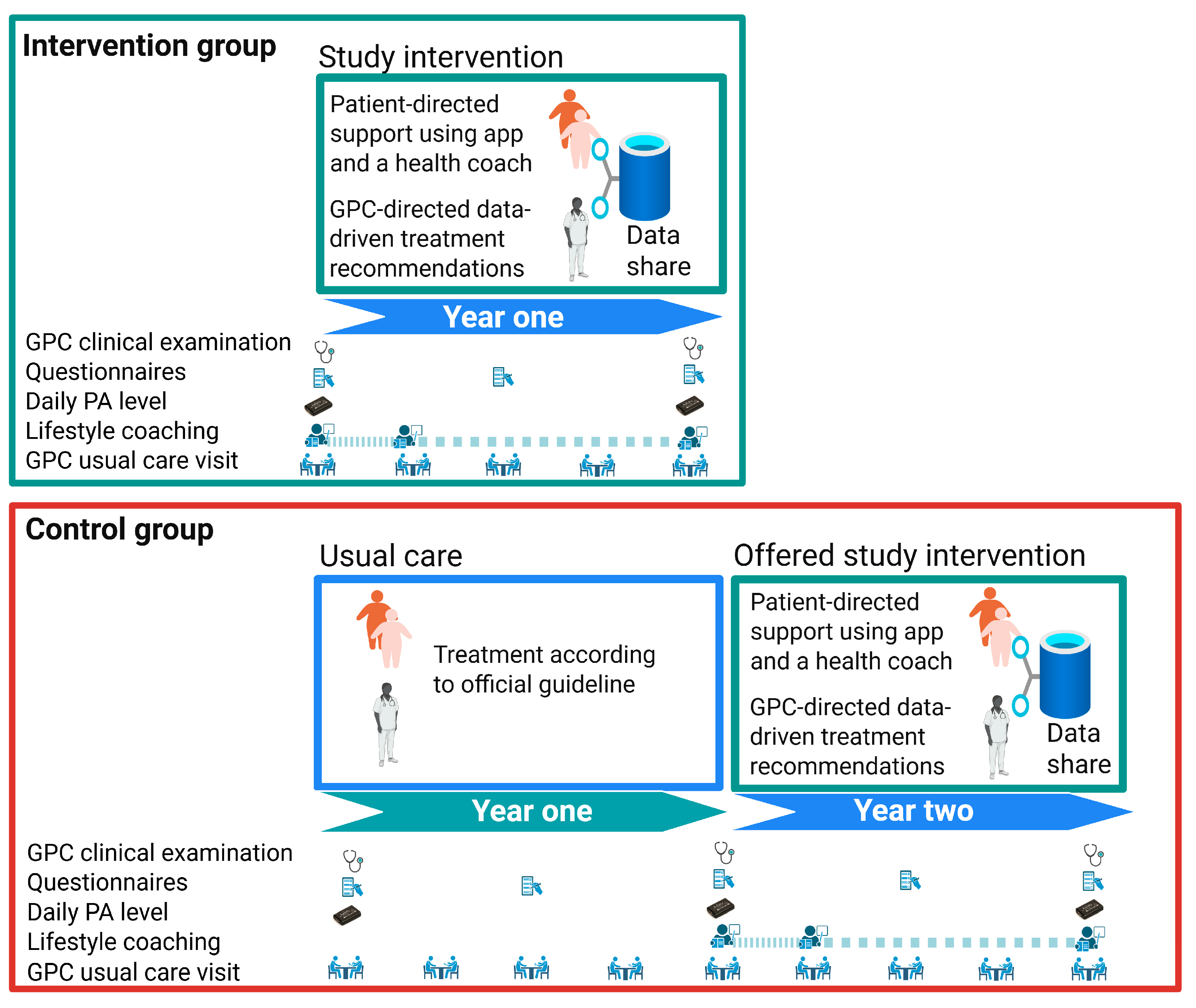 Intervention group

Study intervention

Patient-directed support using app and a health coach

GPC-directed data-driven treatment recommendations

Data share

Year one

GPC clinical examination
Questionnaires
Daily PA level
Lifestyle coaching
GPC usual care visit

Control group

Usual care

Treatment according to official guideline

Offered study intervention

Patient-directed support using app and a health coach

GPC-directed data-driven treatment recommendations

Data share

Year one

Year two

GPC clinical examination
Questionnaires
Daily PA level
Lifestyle coaching
GPC usual care visit